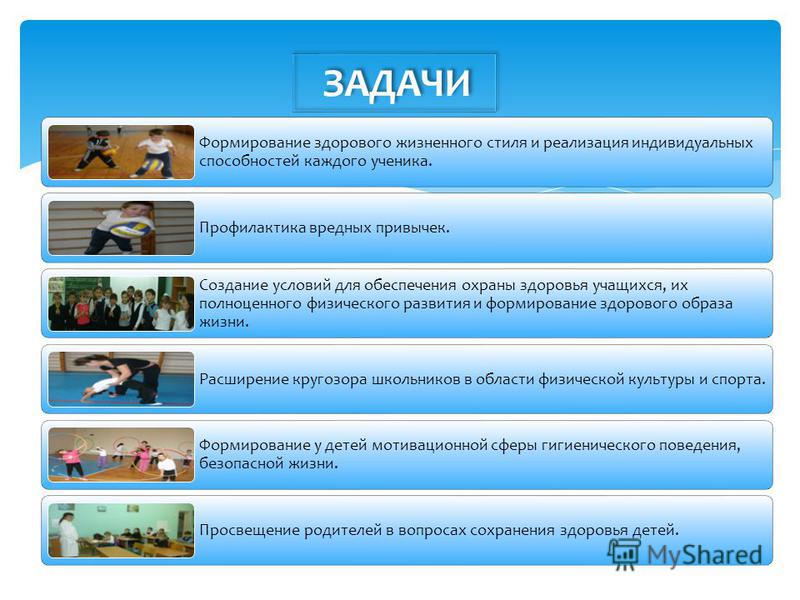 ЗАДАЧИ

Формирование здорового жизненного стиля и реализация индивидуальных способностей каждого ученика.

Профилактика вредных привычек.

Создание условий для обеспечения охраны здоровья учащихся, их полноценного физического развития и формирование здорового образа жизни.

Расширение кругозора школьников в области физической культуры и спорта.

Формирование у детей мотивационной сферы гигиенического поведения, безопасной жизни.

Просвещение родителей в вопросах сохранения здоровья детей.

MyShared